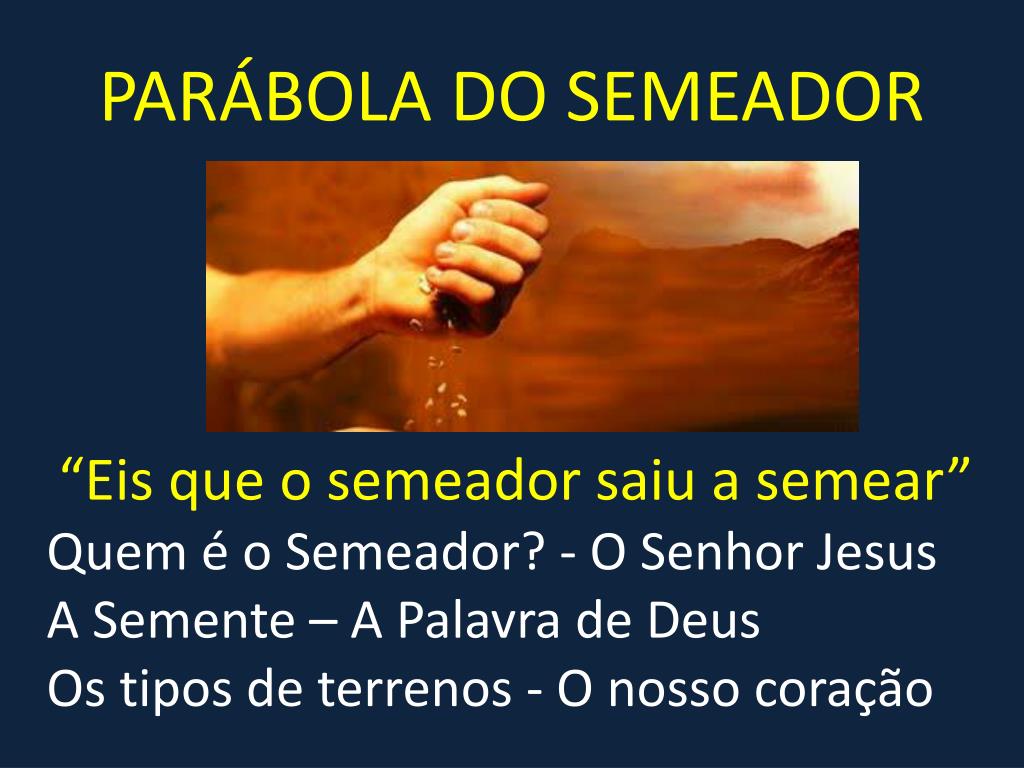 PARÁBOLA DO SEMEADOR

“Eis que o semeador saiu a semear”
Quem é o Semeador? - O Senhor Jesus
A Semente – A Palavra de Deus
Os tipos de terrenos - O nosso coração